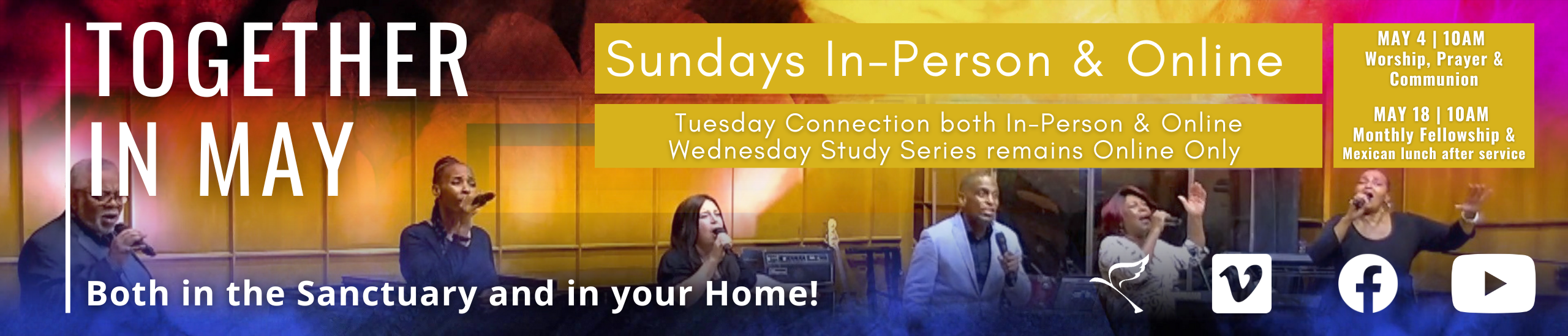 TOGETHER IN MAY

Both in the Sanctuary and in your Home!

Sundays In-Person & Online

Tuesday Connection both In-Person & Online
Wednesday Study Series remains Online Only

MAY 4 | 10AM
Worship, Prayer & Communion

MAY 18 | 10AM
Monthly Fellowship & Mexican lunch after service